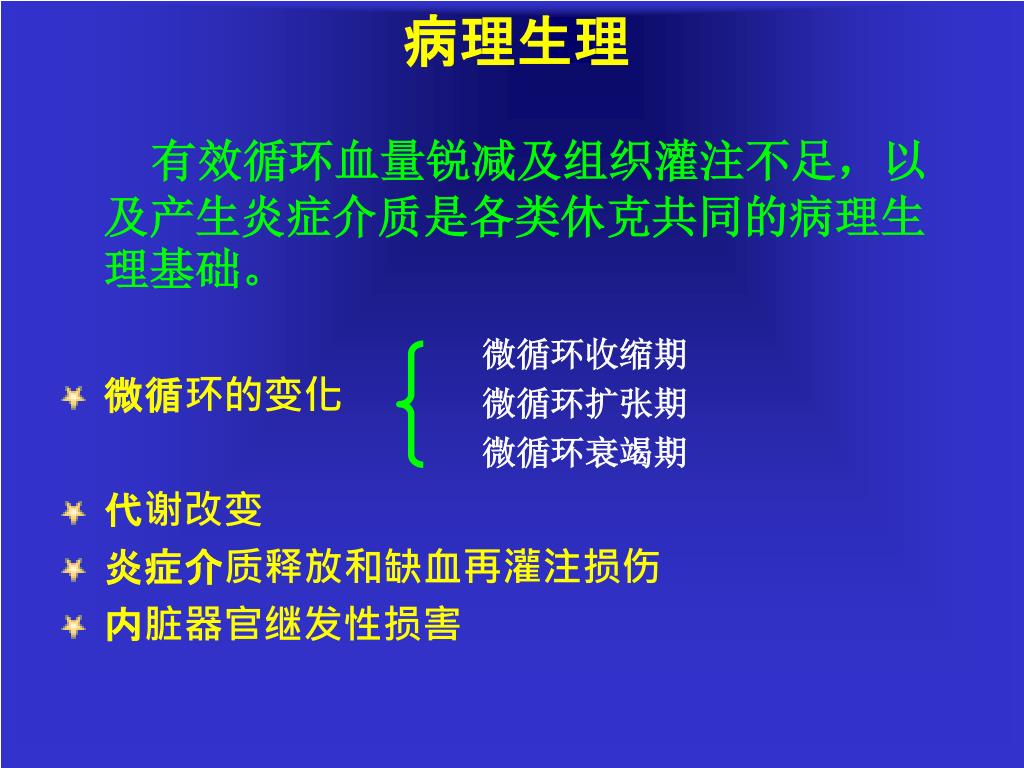 病理生理

有效循环血量锐减及组织灌注不足，以及产生炎症介质是各类休克共同的病理生理基础。

微循环的变化

微循环收缩期
微循环扩张期
微循环衰竭期

代谢改变

炎症介质释放和缺血再灌注损伤

内脏器官继发性损害